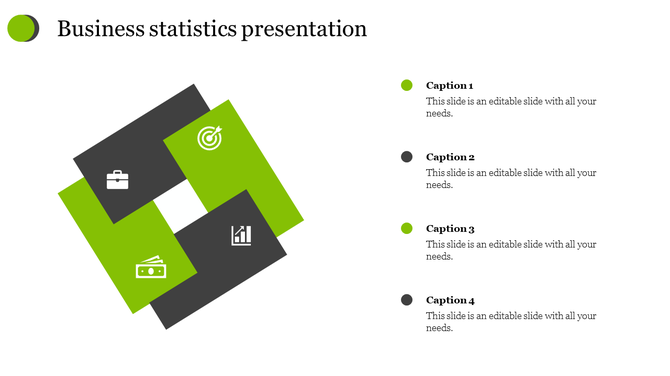 Business statistics presentation

Caption 1
This slide is an editable slide with all your needs.

Caption 2
This slide is an editable slide with all your needs.

Caption 3
This slide is an editable slide with all your needs.

Caption 4
This slide is an editable slide with all your needs.